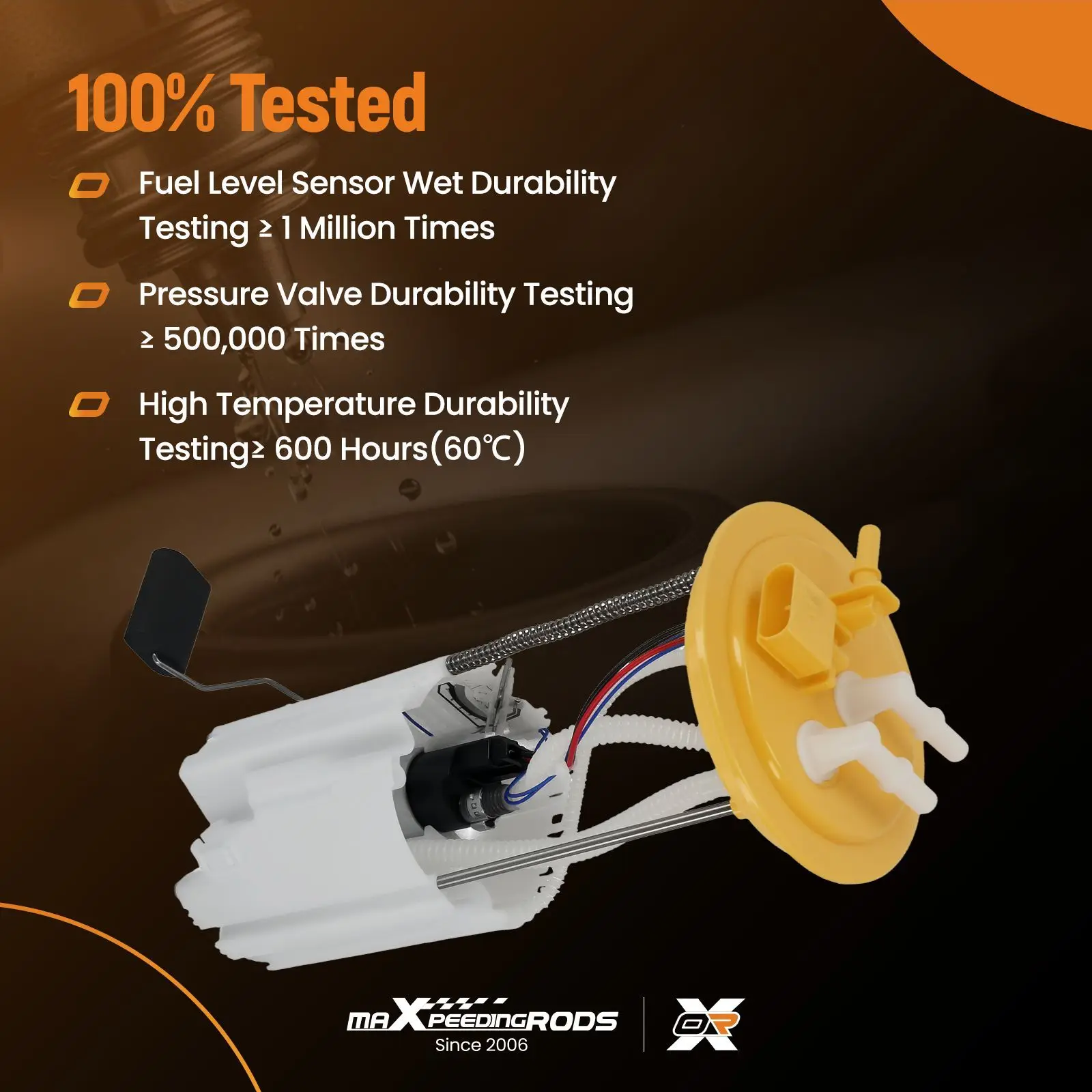 100% Tested

Fuel Level Sensor Wet Durability Testing ≥ 1 Million Times

Pressure Valve Durability Testing ≥ 500,000 Times

High Temperature Durability Testing≥ 600 Hours(60℃)

maXpeedingRODS
Since 2006

OR